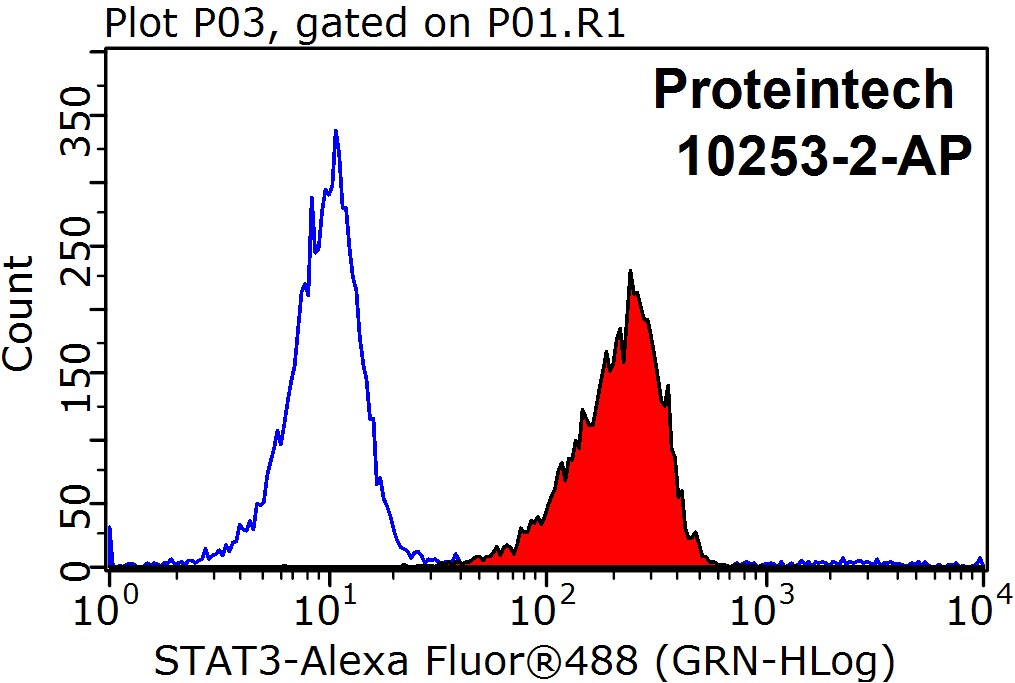 Plot P03, gated on P01.R1

Proteintech
10253-2-AP

Count

350
250
150
50
0

$10^0$ $10^1$ $10^2$ $10^3$ $10^4$

STAT3-Alexa Fluor®488 (GRN-HLog)